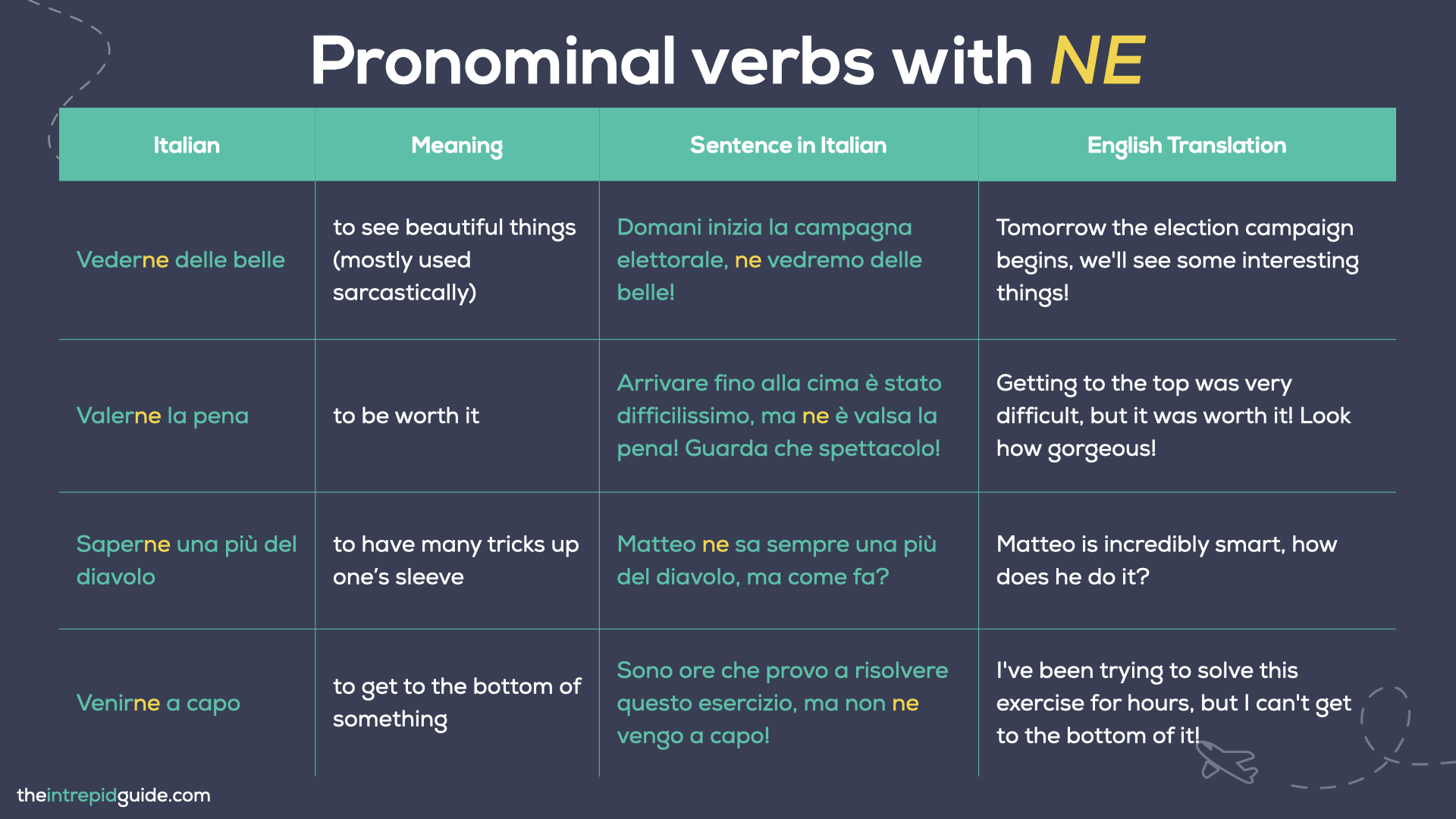 Pronominal verbs with NE

| Italian | Meaning | Sentence in Italian | English Translation |
|---|---|---|---|
| Vederne delle belle | to see beautiful things (mostly used sarcastically) | Domani inizia la campagna elettorale, ne vedremo delle belle! | Tomorrow the election campaign begins, we'll see some interesting things! |
| Valerne la pena | to be worth it | Arrivare fino alla cima è stato difficilissimo, ma ne è valsa la pena! Guarda che spettacolo! | Getting to the top was very difficult, but it was worth it! Look how gorgeous! |
| Saperne una più del diavolo | to have many tricks up one's sleeve | Matteo ne sa sempre una più del diavolo, ma come fa? | Matteo is incredibly smart, how does he do it? |
| Venirne a capo | to get to the bottom of something | Sono ore che provo a risolvere questo esercizio, ma non ne vengo a capo! | I've been trying to solve this exercise for hours, but I can't get to the bottom of it! |

theintrepidguide.com